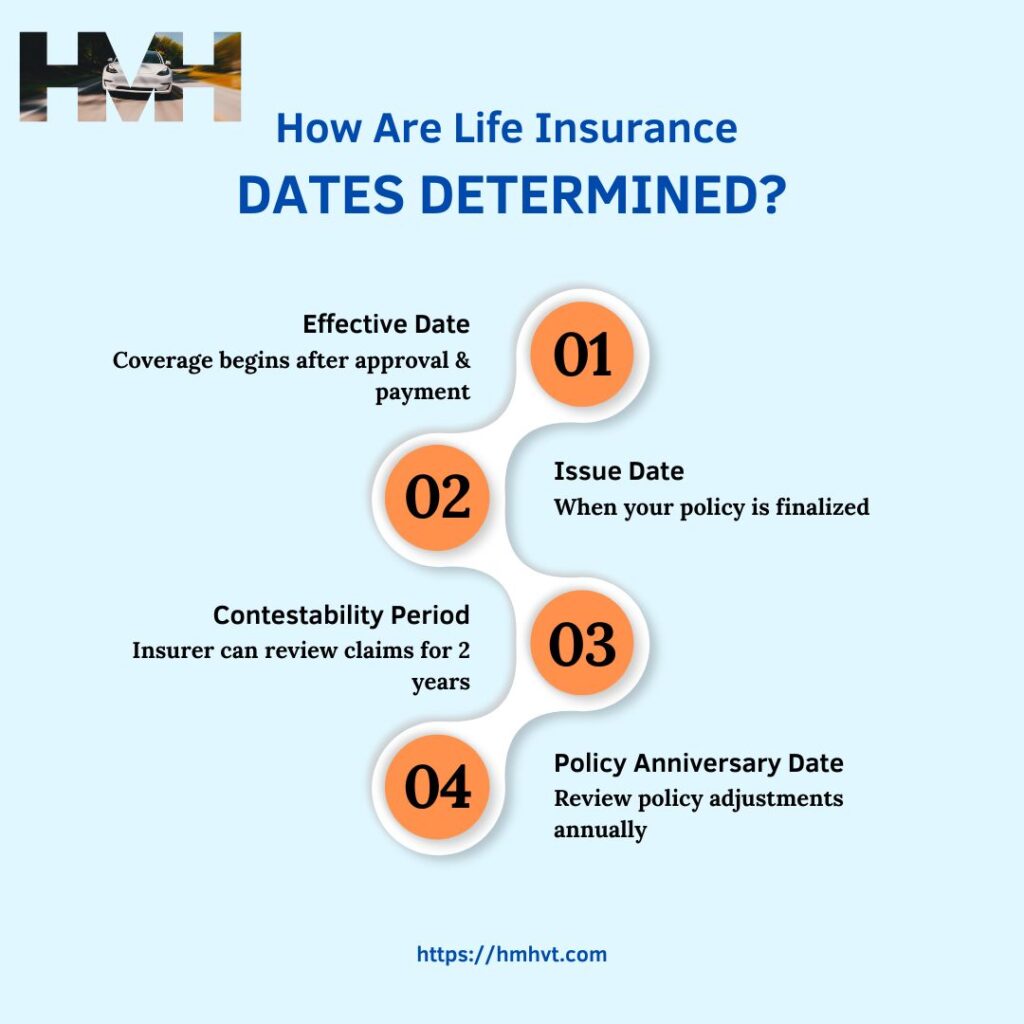 HMH

How Are Life Insurance
DATES DETERMINED?

Effective Date
Coverage begins after approval & payment

01

02

Issue Date
When your policy is finalized

Contestability Period
Insurer can review claims for 2 years

03

04

Policy Anniversary Date
Review policy adjustments annually

https://hmhvt.com